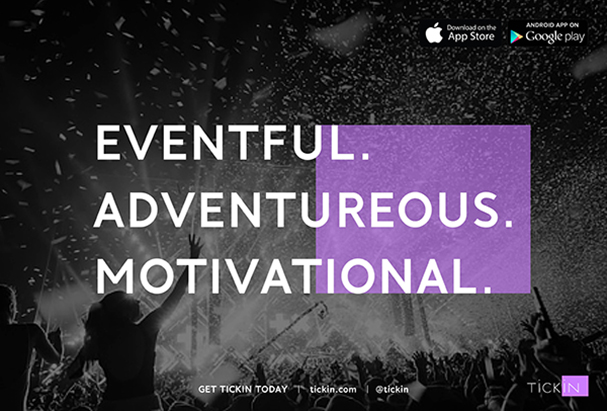 Download on the App Store

ANDROID APP ON Google play

EVENTFUL.
ADVENTUREOUS.
MOTIVATIONAL.

GET TICKIN TODAY | tickin.com | @tickin

TICKIN